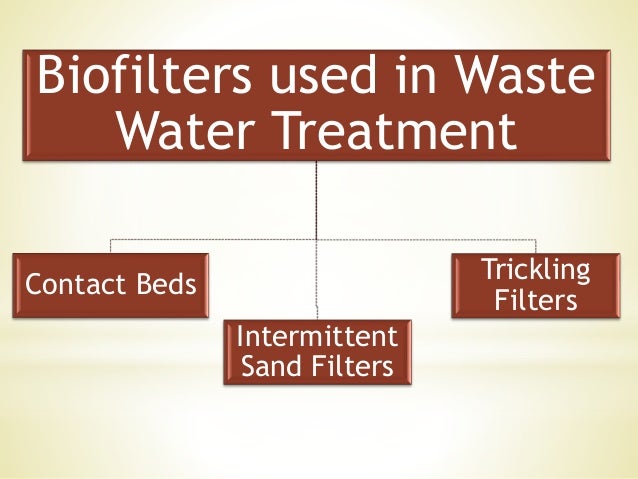 Biofilters used in Waste Water Treatment

Contact Beds

Intermittent Sand Filters

Trickling Filters